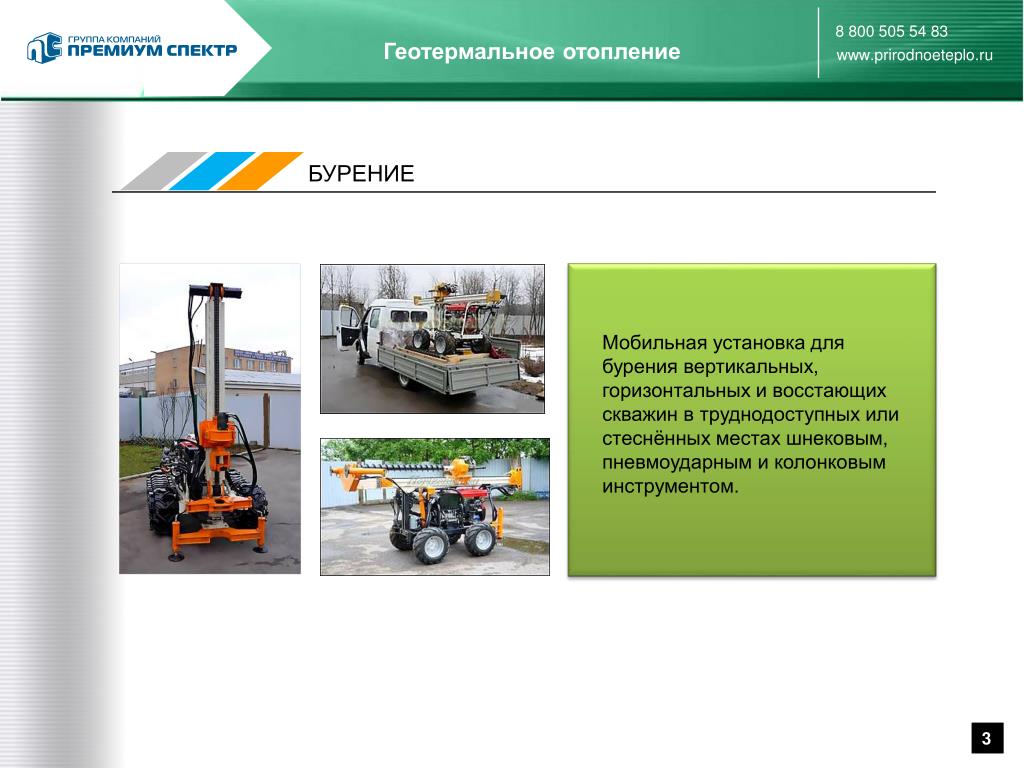 ГРУППА КОМПАНИЙ
ПРЕМИУМ СПЕКТР

Геотермальное отопление

8 800 505 54 83
www.prirodnoeteplo.ru

БУРЕНИЕ

Мобильная установка для бурения вертикальных, горизонтальных и восстающих скважин в труднодоступных или стеснённых местах шнековым, пневмоударным и колонковым инструментом.

3